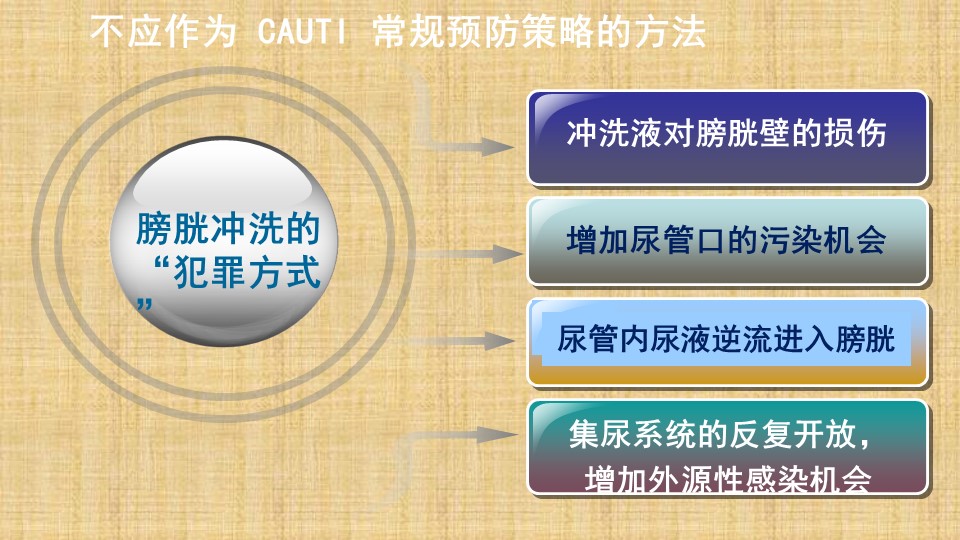 不应作为 CAUTI 常规预防策略的方法

膀胱冲洗的“犯罪方式”

冲洗液对膀胱壁的损伤

增加尿管口的污染机会

尿管内尿液逆流进入膀胱

集尿系统的反复开放，增加外源性感染机会